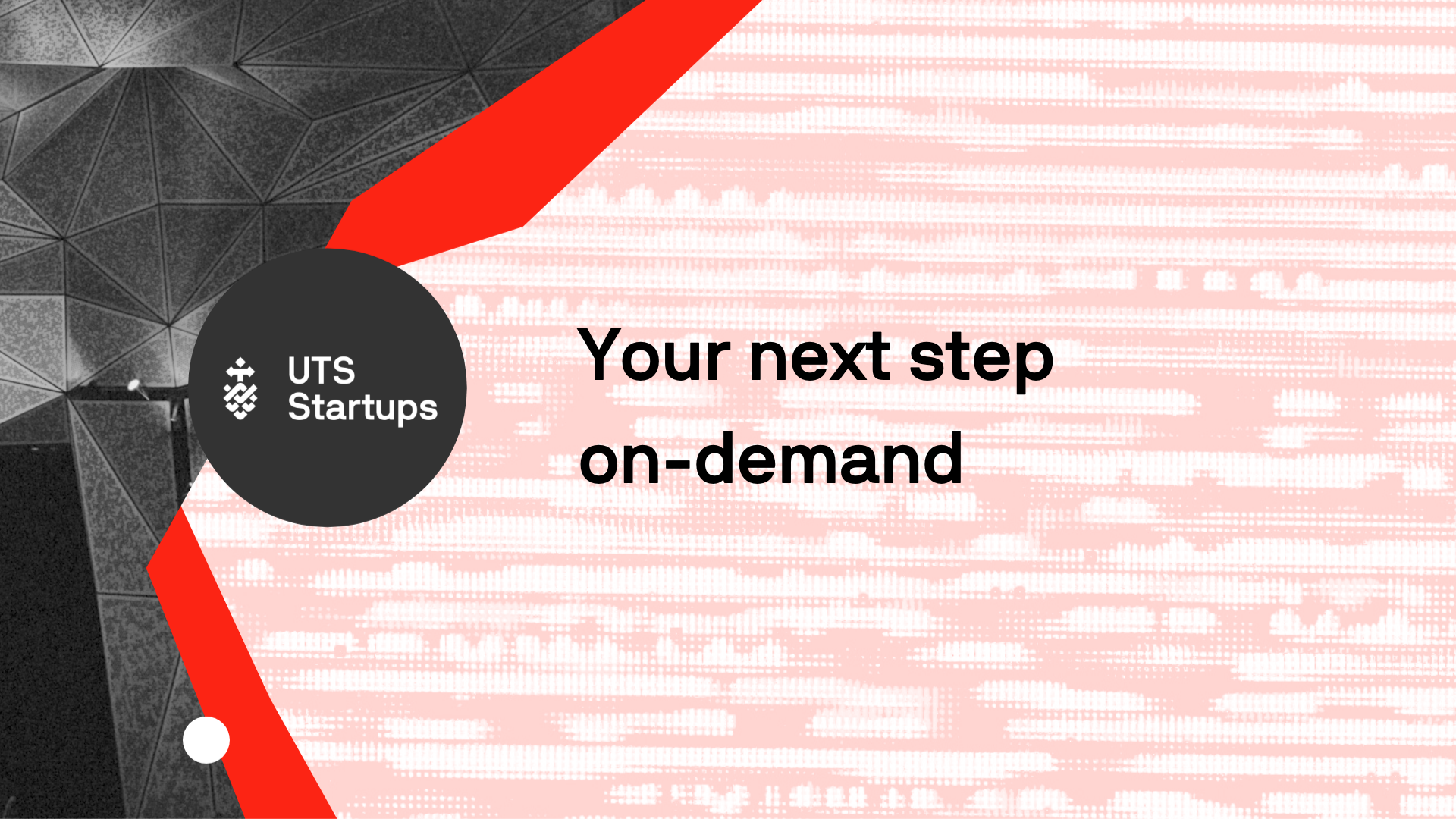 UTS
Startups

Your next step
on-demand